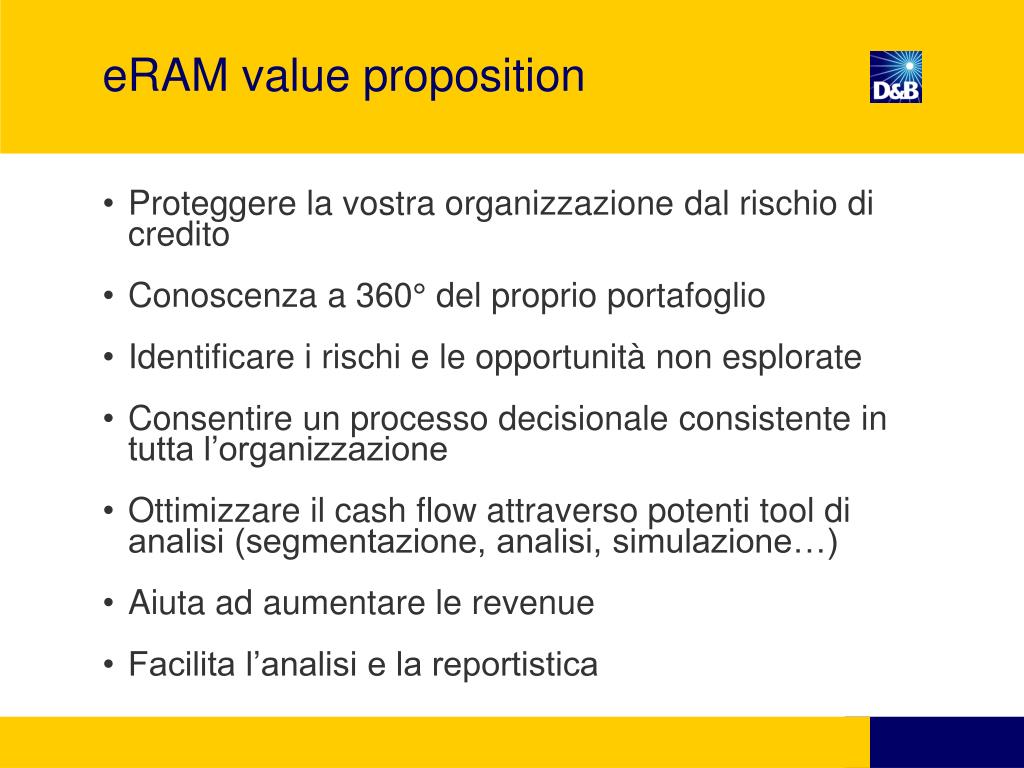 eRAM value proposition

D&B

• Proteggere la vostra organizzazione dal rischio di credito

• Conoscenza a 360° del proprio portafoglio

• Identificare i rischi e le opportunità non esplorate

• Consentire un processo decisionale consistente in tutta l’organizzazione

• Ottimizzare il cash flow attraverso potenti tool di analisi (segmentazione, analisi, simulazione…)

• Aiuta ad aumentare le revenue

• Facilita l’analisi e la reportistica